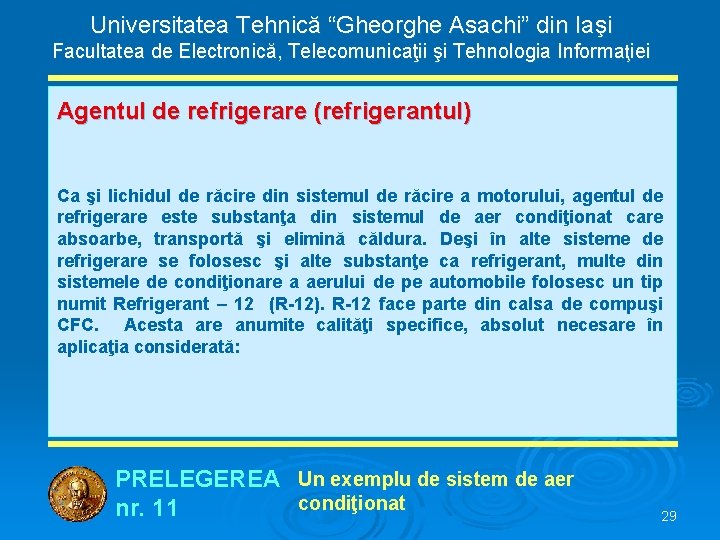 Universitatea Tehnică “Gheorghe Asachi” din Iaşi
Facultatea de Electronică, Telecomunicaţii şi Tehnologia Informației

Agentul de refrigerare (refrigerantul)

Ca şi lichidul de răcire din sistemul de răcire a motorului, agentul de refrigerare este substanţa din sistemul de aer condiţionat care absoarbe, transportă şi elimină căldura. Deşi în alte sisteme de refrigerare se folosesc şi alte substanţe ca refrigerant, multe din sistemele de condiţionare a aerului de pe automobile folosesc un tip numit Refrigerant – 12 (R-12). R-12 face parte din calsa de compuşi CFC. Acesta are anumite calităţi specifice, absolut necesare în aplicaţia considerată:

PRELEGEREA nr. 11

Un exemplu de sistem de aer condiţionat

29